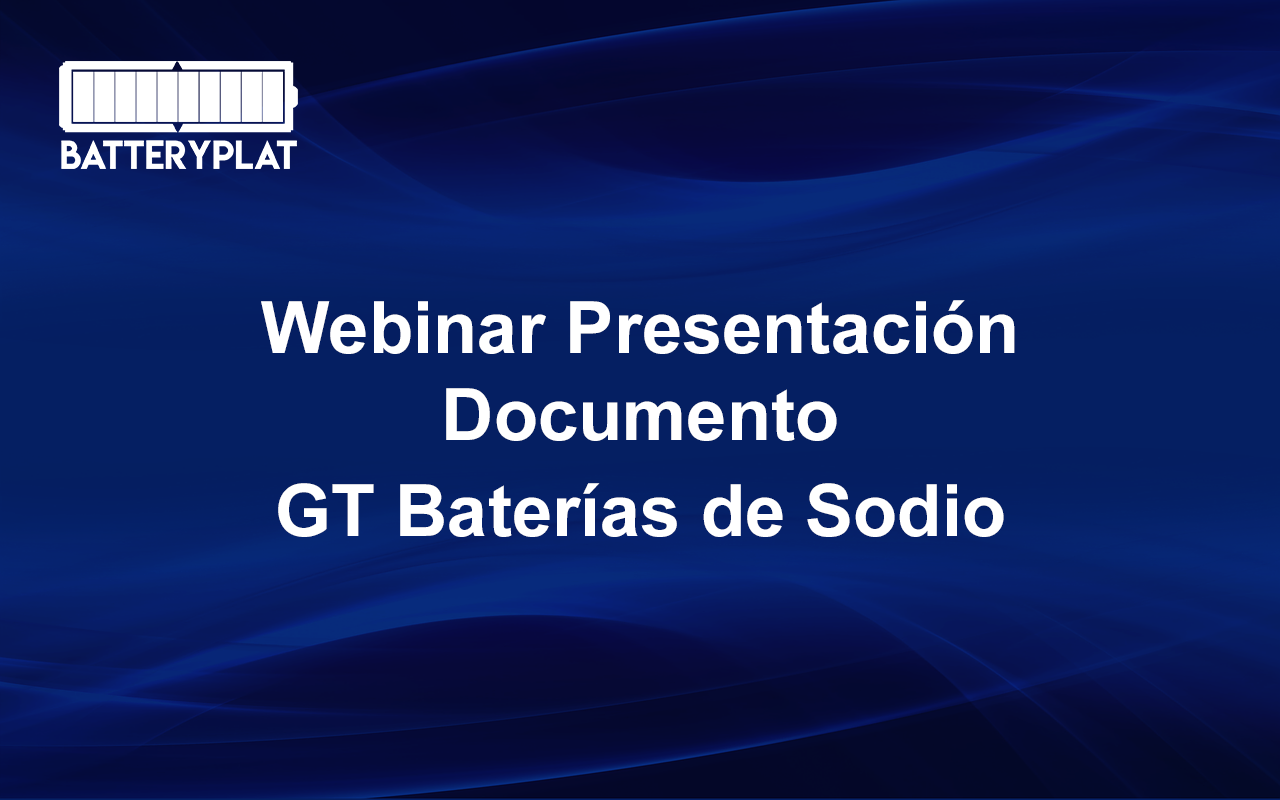 BATTERYPLAT

Webinar Presentación
Documento
GT Baterías de Sodio